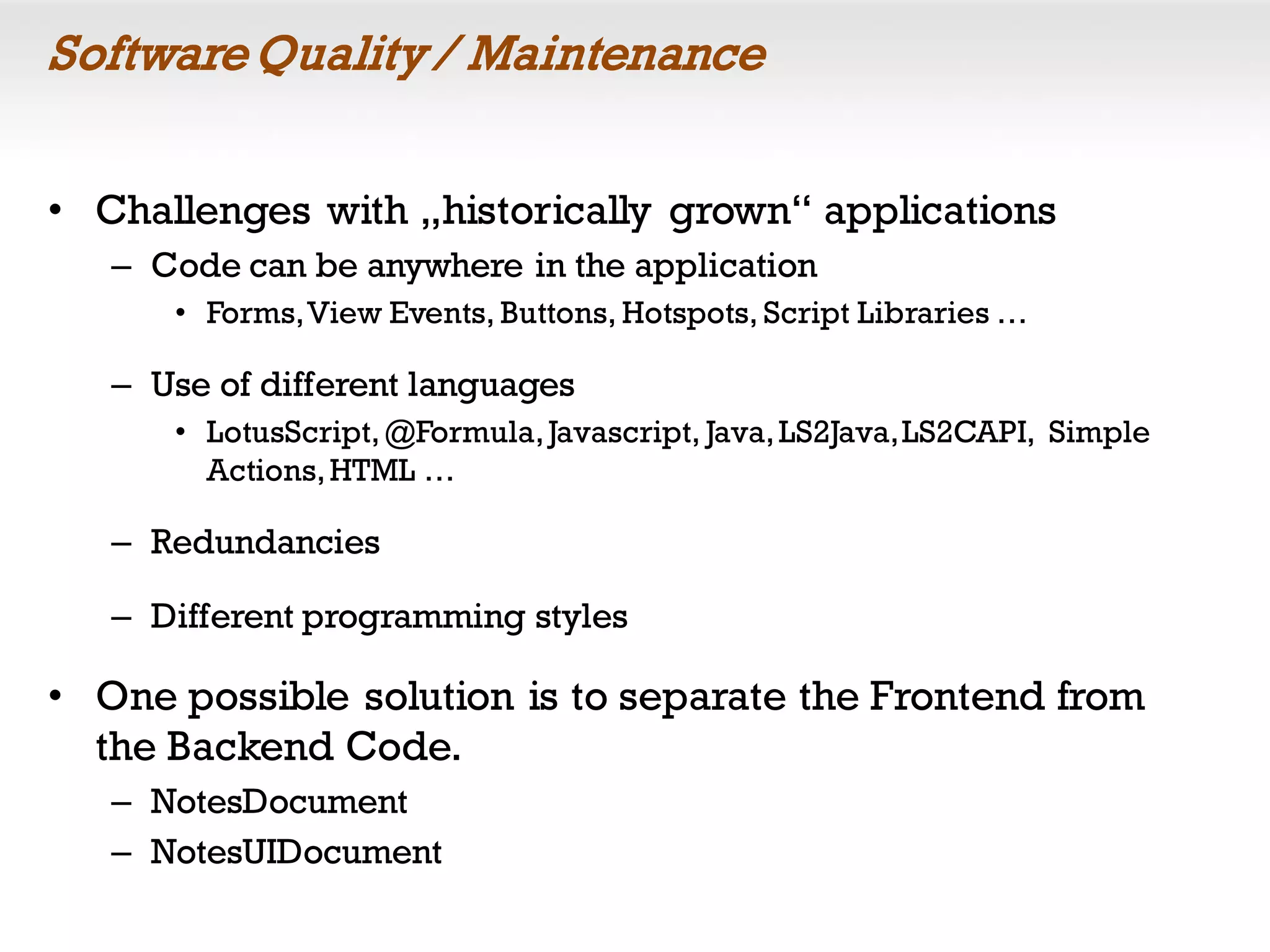 Software Quality / Maintenance

• Challenges with „historically grown“ applications
– Code can be anywhere in the application
• Forms, View Events, Buttons, Hotspots, Script Libraries …
– Use of different languages
• LotusScript, @Formula, Javascript, Java, LS2Java, LS2CAPI, Simple Actions, HTML …
– Redundancies
– Different programming styles

• One possible solution is to separate the Frontend from the Backend Code.
– NotesDocument
– NotesUIDocument